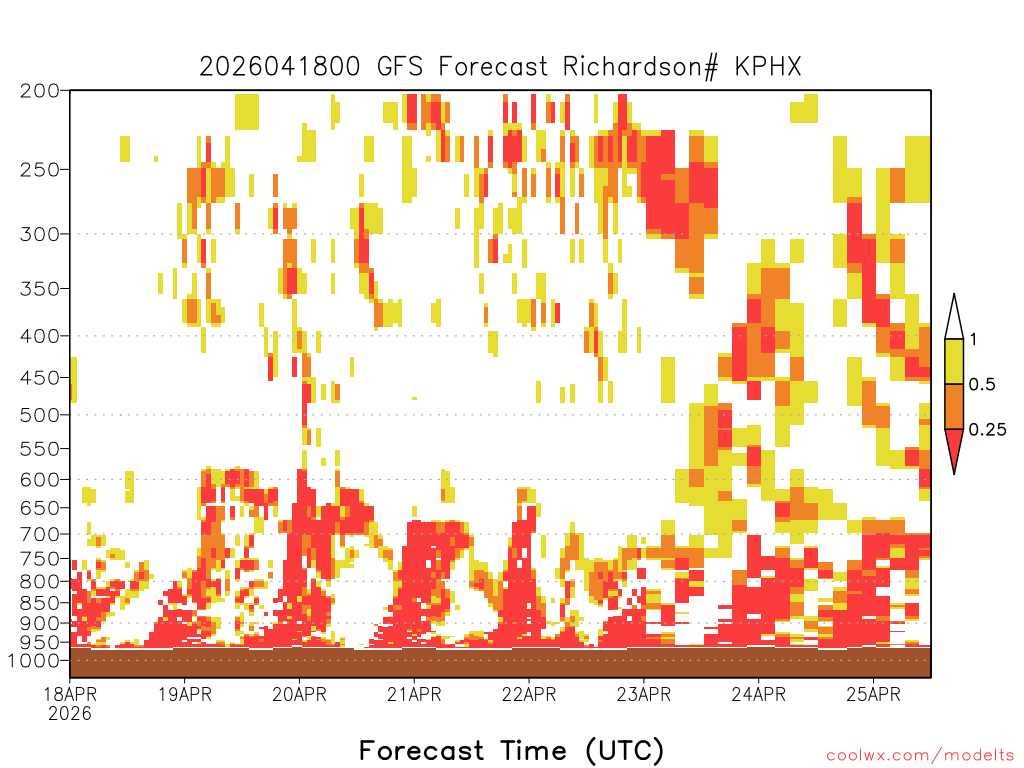 2026041800 GFS Forecast Richardson# KPHX

200
250
300
350
400
450
500
550
600
650
700
750
800
850
900
950
1000

1
0.5
0.25

18APR
2026
19APR
20APR
21APR
22APR
23APR
24APR
25APR

Forecast Time (UTC)

coolwx.com/modelts